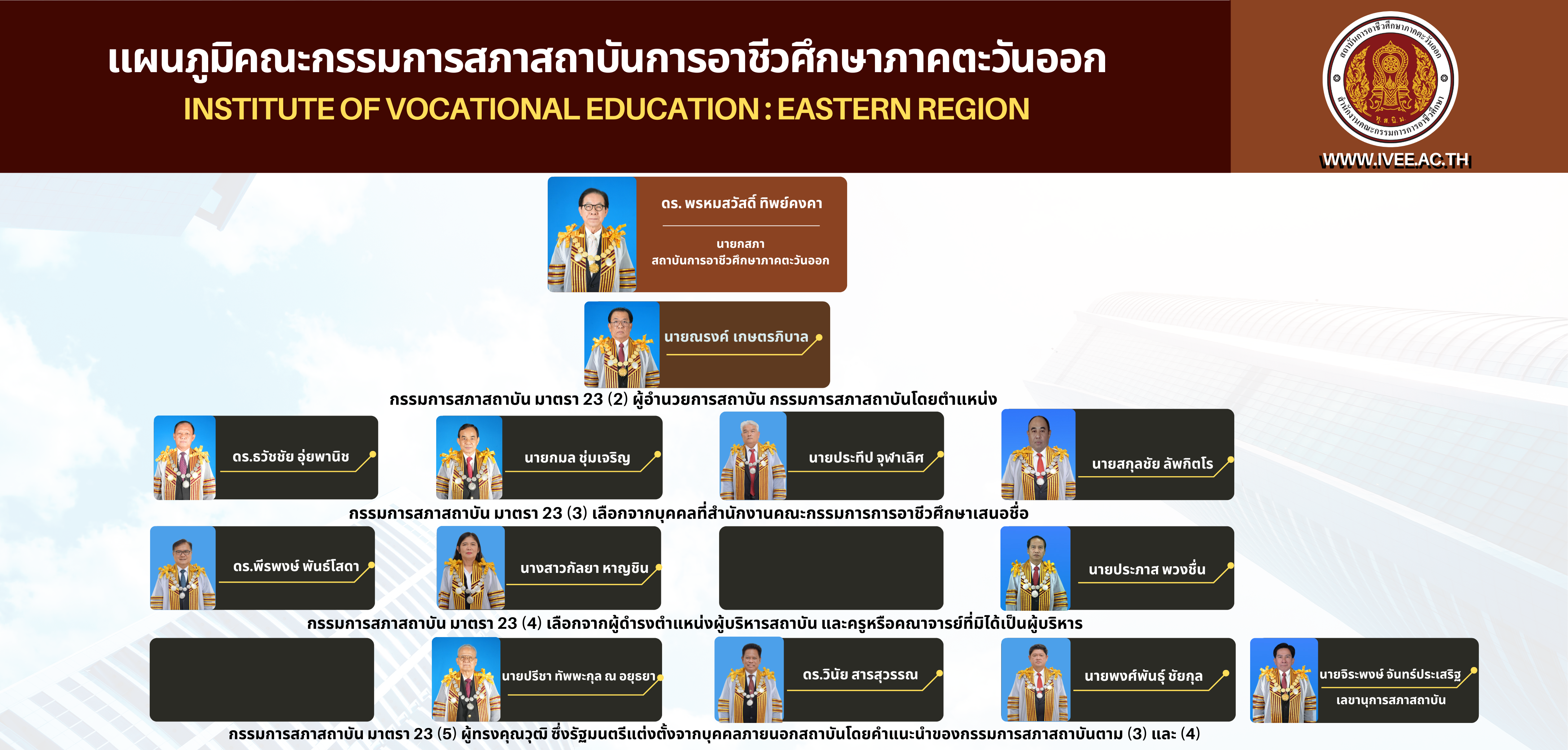 แผนภูมิคณะกรรมการสภาสถาบันการอาชีวศึกษาภาคตะวันออก
INSTITUTE OF VOCATIONAL EDUCATION : EASTERN REGION

สถาบันการอาชีวศึกษาภาคตะวันออก สำนักงานคณะกรรมการการอาชีวศึกษา
WWW.IVEE.AC.TH

ดร. พรหมสวัสดิ์ ทิพย์คงคา
นายกสภา
สถาบันการอาชีวศึกษาภาคตะวันออก

นายณรงค์ เกษตรภิบาล

กรรมการสภาสถาบัน มาตรา 23 (2) ผู้อำนวยการสถาบัน กรรมการสภาสถาบันโดยตำแหน่ง

ดร.ธวัชชัย อุ่ยพานิช

นายกมล ชุ่มเจริญ

นายประทีป จุฬาเลิศ

นายสกุลชัย ลัพกิตโร

กรรมการสภาสถาบัน มาตรา 23 (3) เลือกจากบุคคลที่สำนักงานคณะกรรมการการอาชีวศึกษาเสนอชื่อ

ดร.พีรพงษ์ พันธ์โสดา

นางสาวกัลยา หาญชิน

นายประภาส พวงชื่น

กรรมการสภาสถาบัน มาตรา 23 (4) เลือกจากผู้ดำรงตำแหน่งผู้บริหารสถาบัน และครูหรือคณาจารย์ที่มิได้เป็นผู้บริหาร

นายปรีชา ทัพพะกุล ณ อยุธยา

ดร.วินัย สารสุวรรณ

นายพงศ์พันธุ์ ชัยกุล

นายจิระพงษ์ จันทร์ประเสริฐ
เลขานุการสภาสถาบัน

กรรมการสภาสถาบัน มาตรา 23 (5) ผู้ทรงคุณวุฒิ ซึ่งรัฐมนตรีแต่งตั้งจากบุคคลภายนอกสถาบันโดยคำแนะนำของกรรมการสภาสถาบันตาม (3) และ (4)